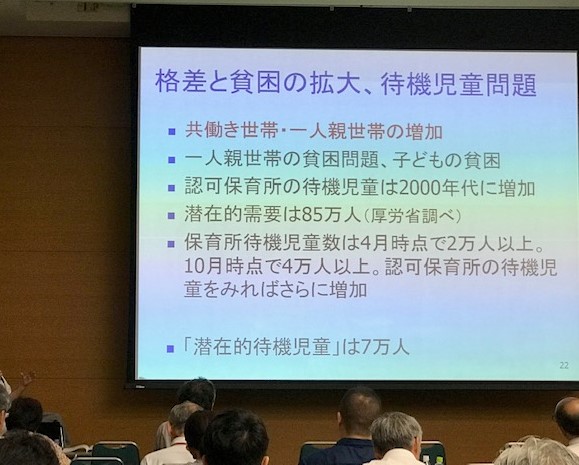 格差と貧困の拡大、待機児童問題

- 共働き世帯・一人親世帯の増加
- 一人親世帯の貧困問題、子どもの貧困
- 認可保育所の待機児童は2000年代に増加
- 潜在的需要は85万人（厚労省調べ）
- 保育所待機児童数は4月時点で2万人以上。10月時点で4万人以上。認可保育所の待機児童をみればさらに増加

- 「潜在的待機児童」は7万人

22